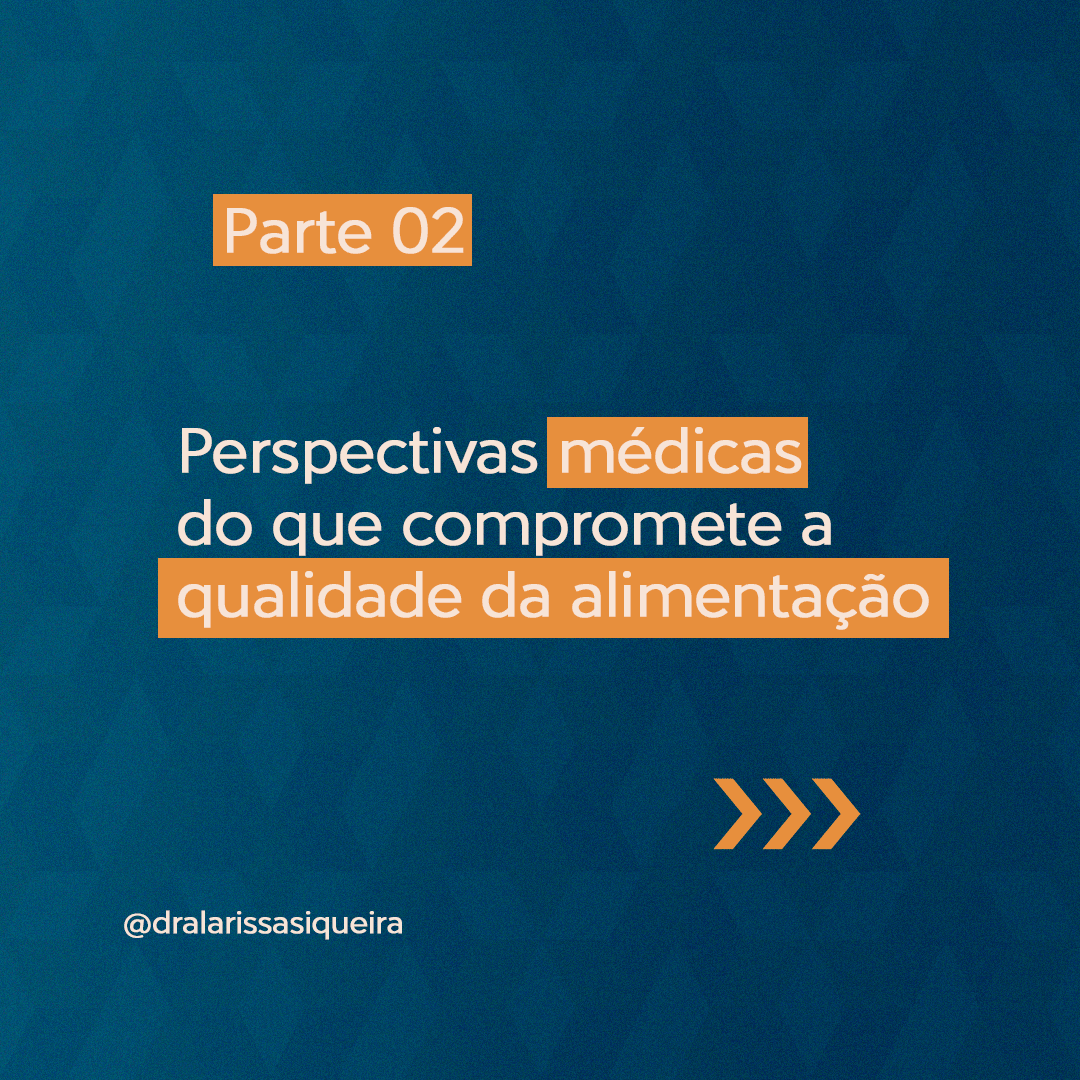 Parte 02

Perspectivas médicas do que compromete a qualidade da alimentação

@dralarissasiqueira